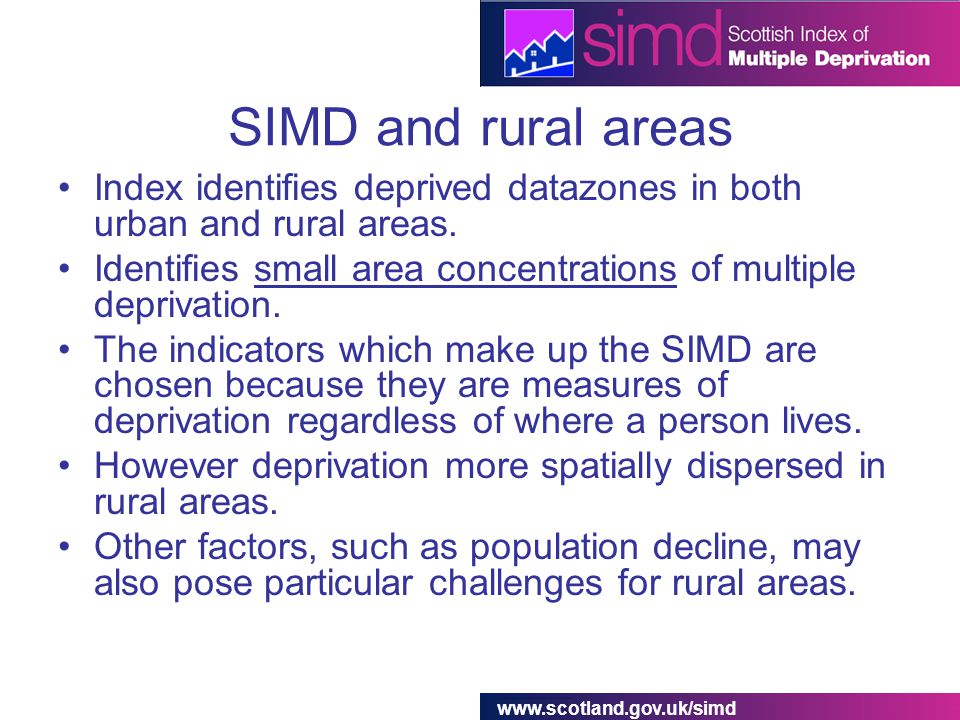 simd Scottish Index of Multiple Deprivation

SIMD and rural areas

• Index identifies deprived datazones in both urban and rural areas.
• Identifies small area concentrations of multiple deprivation.
• The indicators which make up the SIMD are chosen because they are measures of deprivation regardless of where a person lives.
• However deprivation more spatially dispersed in rural areas.
• Other factors, such as population decline, may also pose particular challenges for rural areas.

www.scotland.gov.uk/simd